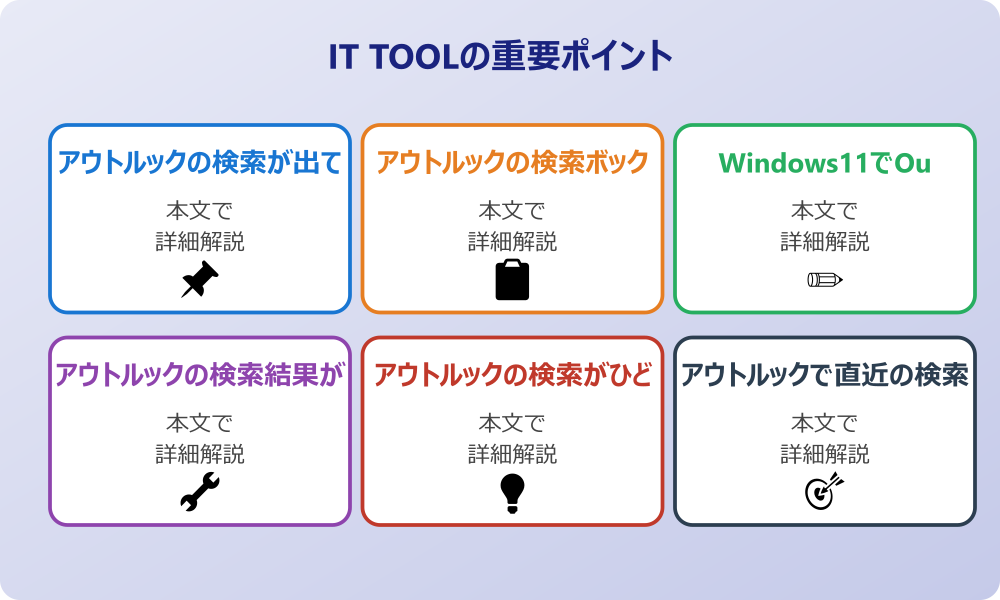 IT TOOLの重要ポイント

アウトルックの検索が出て

本文で
詳細解説

アウトルックの検索ボック

本文で
詳細解説

Windows11でOu

本文で
詳細解説

アウトルックの検索結果が

本文で
詳細解説

アウトルックの検索がひど

本文で
詳細解説

アウトルックで直近の検索

本文で
詳細解説